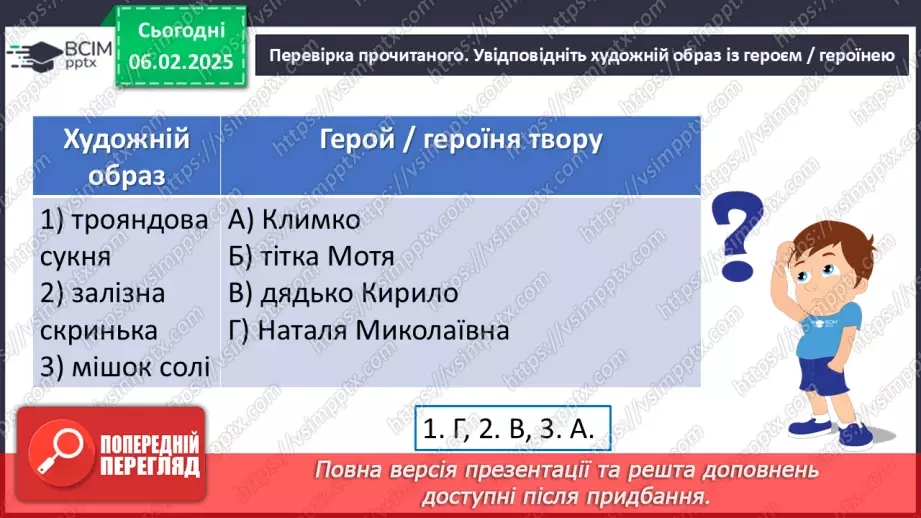 ВСІМ pptx

Сьогодні 06.02.2025

Перевірка прочитаного. Увідповідніть художній образ із героєм / героїнею

| Художній образ | Герой / героїня твору |
|---|---|
| 1) трояндова сукня 2) залізна скринька 3) мішок солі | А) Климко Б) тітка Мотя В) дядько Кирило Г) Наталя Миколаївна |

1. Г, 2. В, 3. А.

ПОПЕРЕДНІЙ ПЕРЕГЛЯД

Повна версія презентації та решта доповнень доступні після придбання.

https://vsimpptx.com